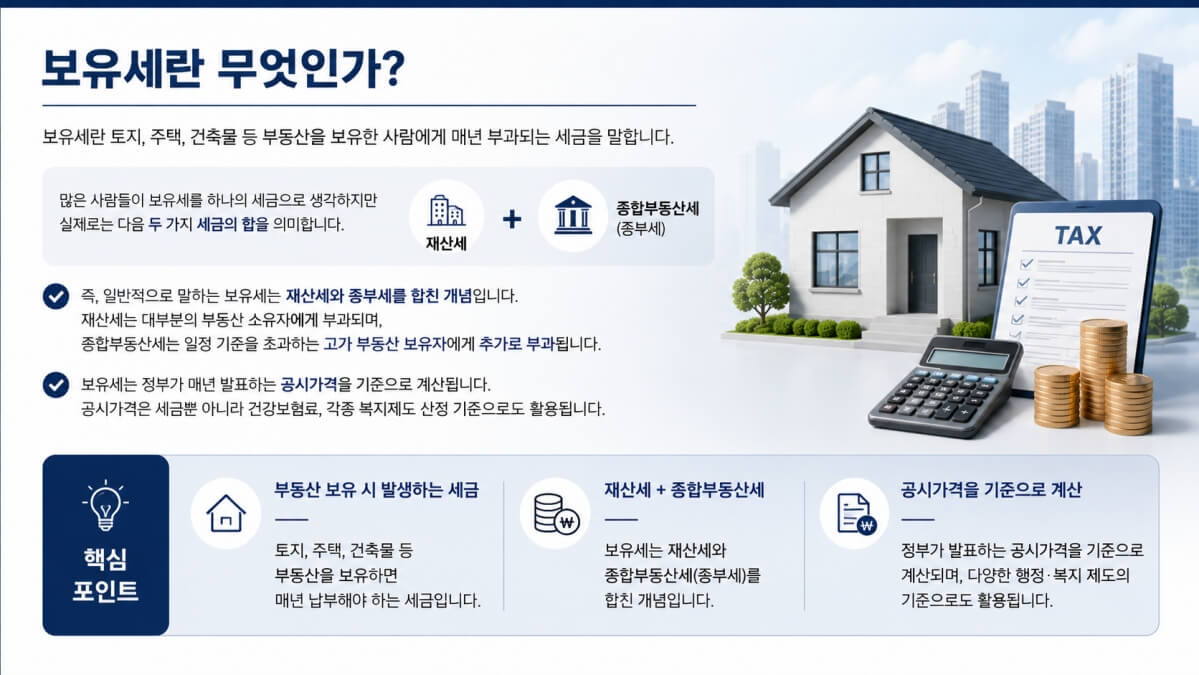 보유세란 무엇인가?

보유세란 토지, 주택, 건축물 등 부동산을 보유한 사람에게 매년 부과되는 세금을 말합니다.

많은 사람들이 보유세를 하나의 세금으로 생각하지만 실제로는 다음 두 가지 세금의 합을 의미합니다.

재산세 + 종합부동산세 (종부세)

TAX

즉, 일반적으로 말하는 보유세는 재산세와 종부세를 합친 개념입니다. 재산세는 대부분의 부동산 소유자에게 부과되며, 종합부동산세는 일정 기준을 초과하는 고가 부동산 보유자에게 추가로 부과됩니다.

보유세는 정부가 매년 발표하는 공시가격을 기준으로 계산됩니다. 공시가격은 세금뿐 아니라 건강보험료, 각종 복지제도 산정 기준으로도 활용됩니다.

핵심 포인트

부동산 보유 시 발생하는 세금

토지, 주택, 건축물 등 부동산을 보유하면 매년 납부해야 하는 세금입니다.

재산세 + 종합부동산세

보유세는 재산세와 종합부동산세(종부세)를 합친 개념입니다.

공시가격을 기준으로 계산

정부가 발표하는 공시가격을 기준으로 계산되며, 다양한 행정·복지 제도의 기준으로도 활용됩니다.